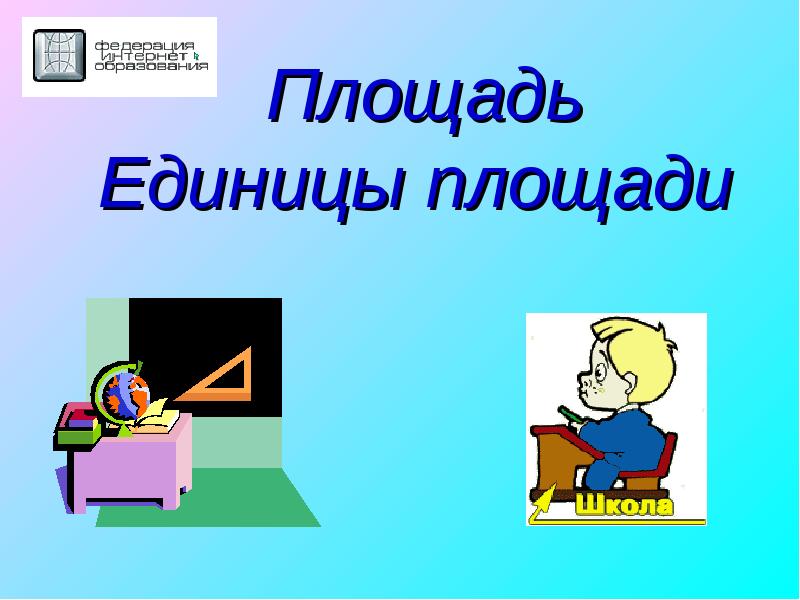 федерация интернет образования

Площадь
Единицы площади

Школа